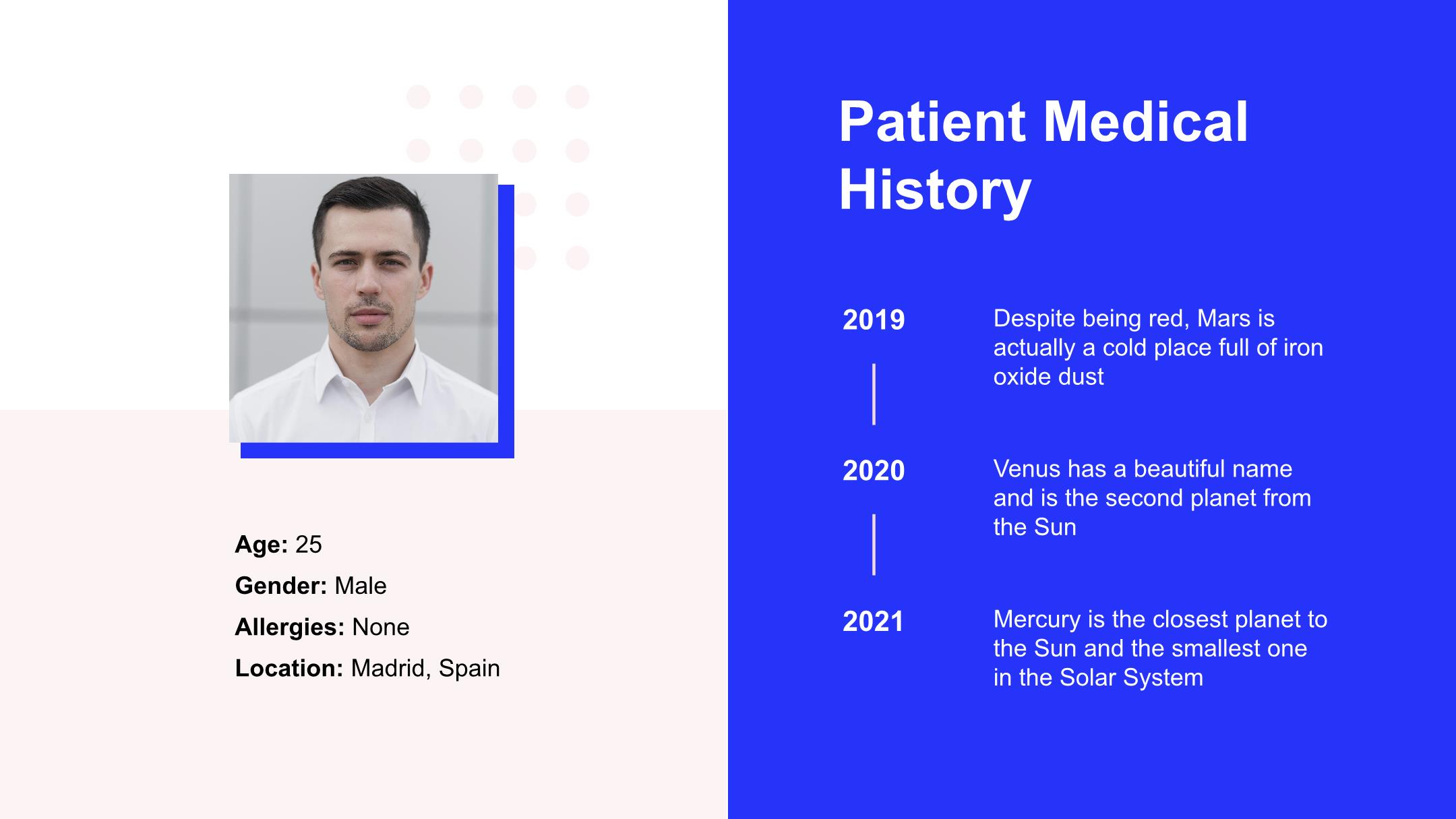 Age: 25
Gender: Male
Allergies: None
Location: Madrid, Spain

Patient Medical History

2019

Despite being red, Mars is actually a cold place full of iron oxide dust

2020

Venus has a beautiful name and is the second planet from the Sun

2021

Mercury is the closest planet to the Sun and the smallest one in the Solar System